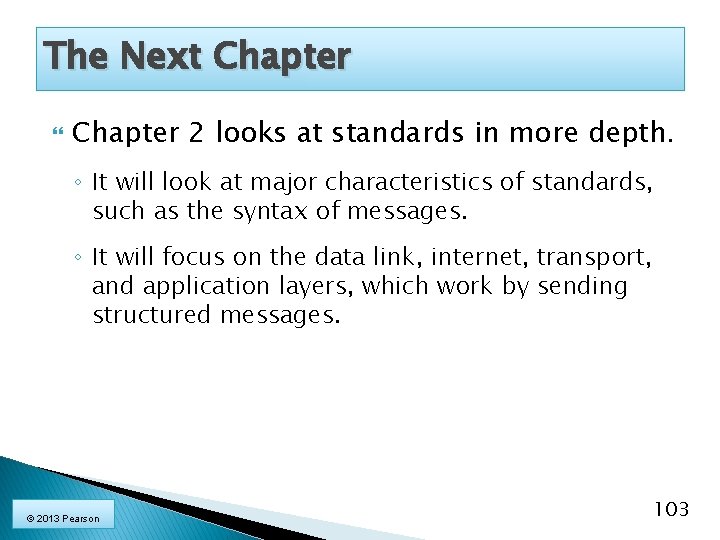 The Next Chapter

Chapter 2 looks at standards in more depth.

◦ It will look at major characteristics of standards, such as the syntax of messages.

◦ It will focus on the data link, internet, transport, and application layers, which work by sending structured messages.

© 2013 Pearson

103